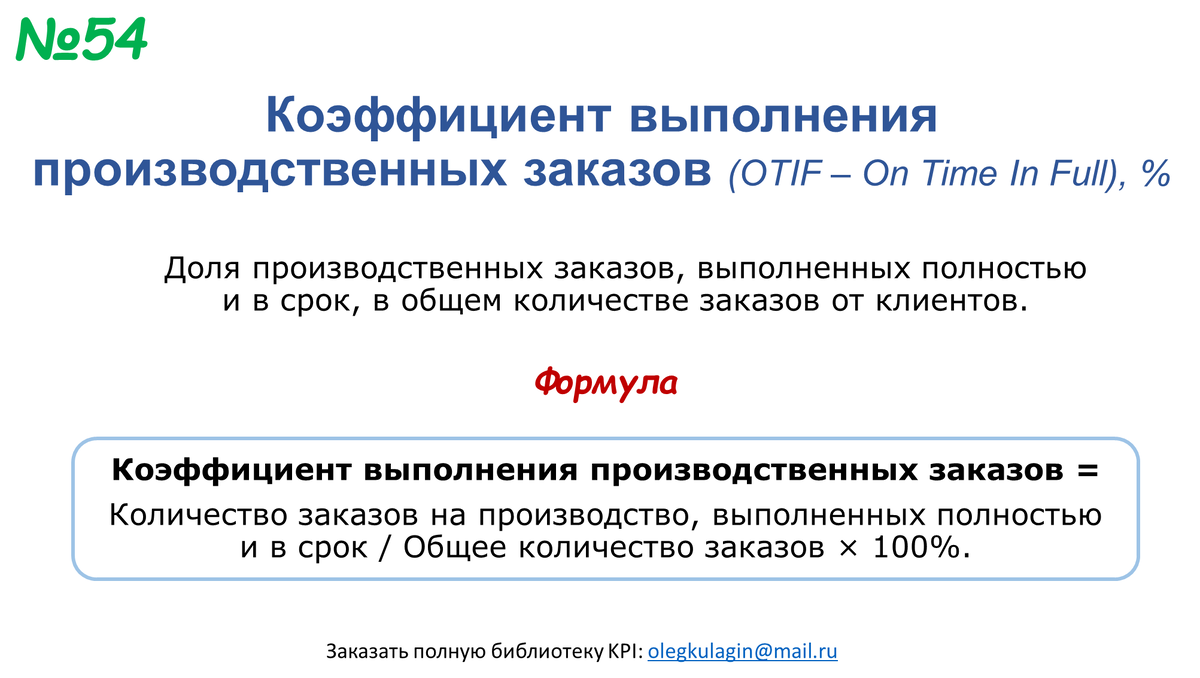 №54

Коэффициент выполнения производственных заказов (OTIF – On Time In Full), %

Доля производственных заказов, выполненных полностью и в срок, в общем количестве заказов от клиентов.

Формула

Коэффициент выполнения производственных заказов =

Количество заказов на производство, выполненных полностью и в срок / Общее количество заказов × 100%.

Заказать полную библиотеку KPI: olegkulagin@mail.ru